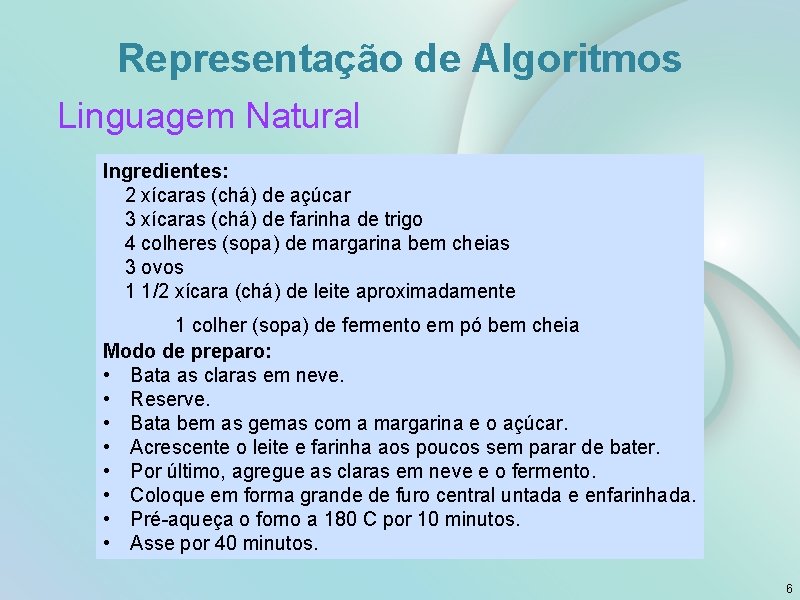 Representação de Algoritmos

Linguagem Natural

Ingredientes:
2 xícaras (chá) de açúcar
3 xícaras (chá) de farinha de trigo
4 colheres (sopa) de margarina bem cheias
3 ovos
1 1/2 xícara (chá) de leite aproximadamente
1 colher (sopa) de fermento em pó bem cheia

Modo de preparo:
• Bata as claras em neve.
• Reserve.
• Bata bem as gemas com a margarina e o açúcar.
• Acrescente o leite e farinha aos poucos sem parar de bater.
• Por último, agregue as claras em neve e o fermento.
• Coloque em forma grande de furo central untada e enfarinhada.
• Pré-aqueça o forno a 180 C por 10 minutos.
• Asse por 40 minutos.

6